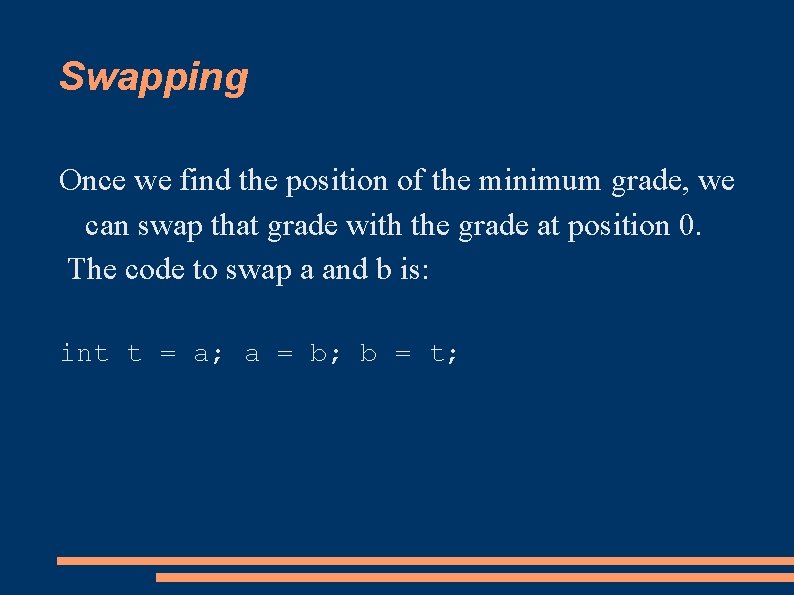 Swapping

Once we find the position of the minimum grade, we can swap that grade with the grade at position 0.

The code to swap a and b is:

int t = a; a = b; b = t;